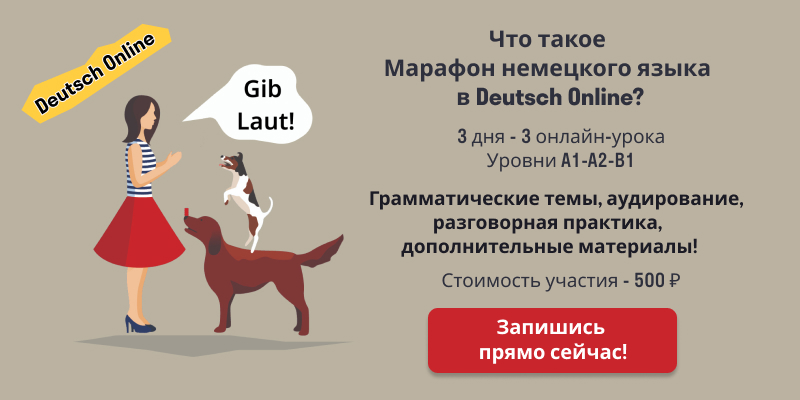 Deutsch Online

Gib Laut!

Что такое
Марафон немецкого языка
в Deutsch Online?

3 дня - 3 онлайн-урока
Уровни A1-A2-B1

Грамматические темы, аудирование, разговорная практика, дополнительные материалы!

Стоимость участия - 500 ₽

Запишись прямо сейчас!